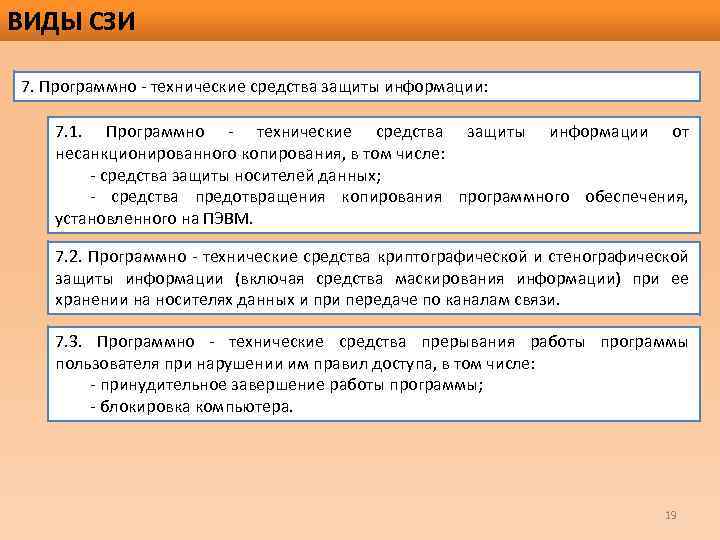 ВИДЫ СЗИ

7. Программно - технические средства защиты информации:

7.1. Программно - технические средства защиты информации от несанкционированного копирования, в том числе:
- средства защиты носителей данных;
- средства предотвращения копирования программного обеспечения, установленного на ПЭВМ.

7.2. Программно - технические средства криптографической и стенографической защиты информации (включая средства маскирования информации) при ее хранении на носителях данных и при передаче по каналам связи.

7.3. Программно - технические средства прерывания работы программы пользователя при нарушении им правил доступа, в том числе:
- принудительное завершение работы программы;
- блокировка компьютера.

19